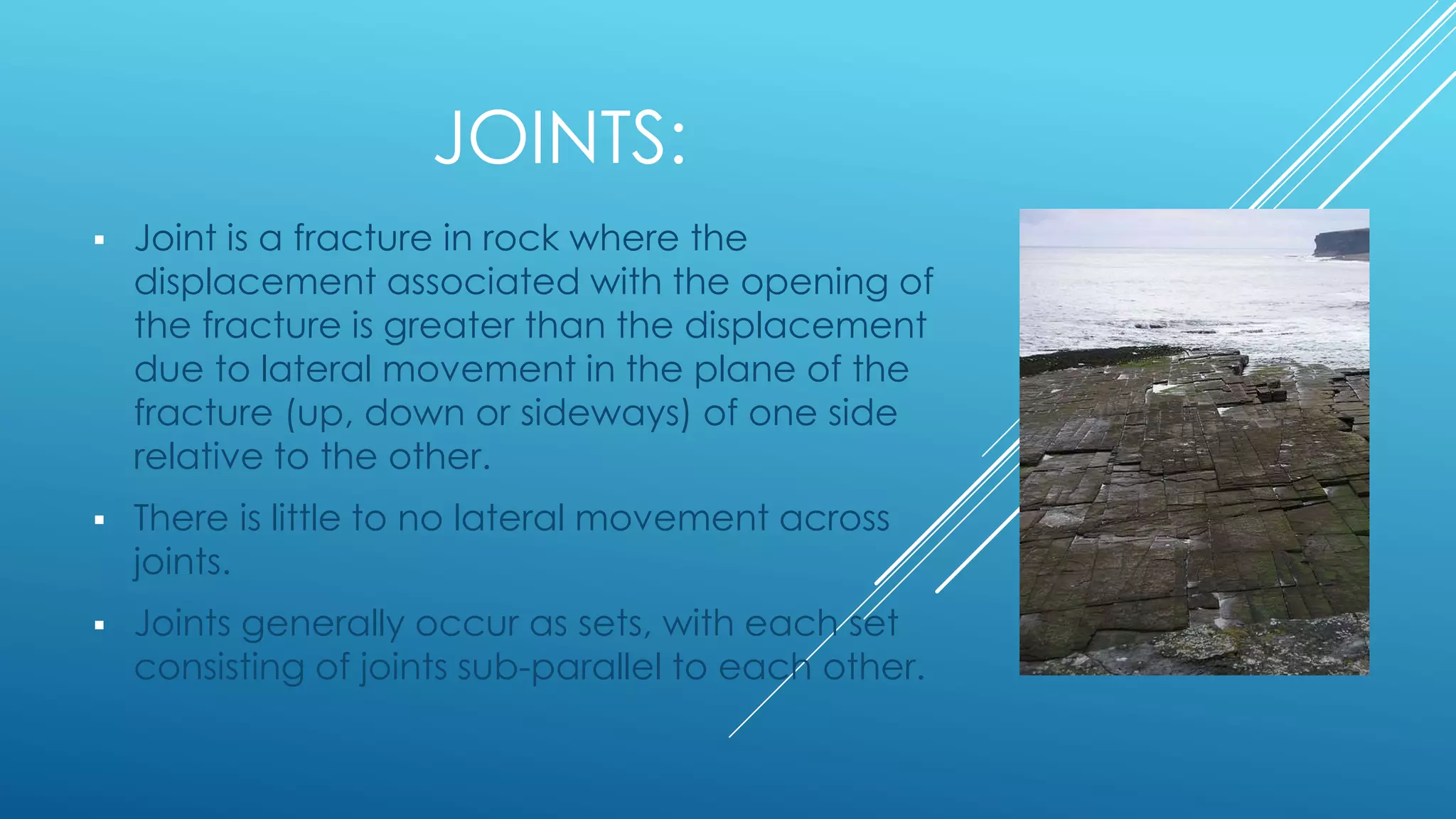 JOINTS:

▪ Joint is a fracture in rock where the displacement associated with the opening of the fracture is greater than the displacement due to lateral movement in the plane of the fracture (up, down or sideways) of one side relative to the other.

▪ There is little to no lateral movement across joints.

▪ Joints generally occur as sets, with each set consisting of joints sub-parallel to each other.